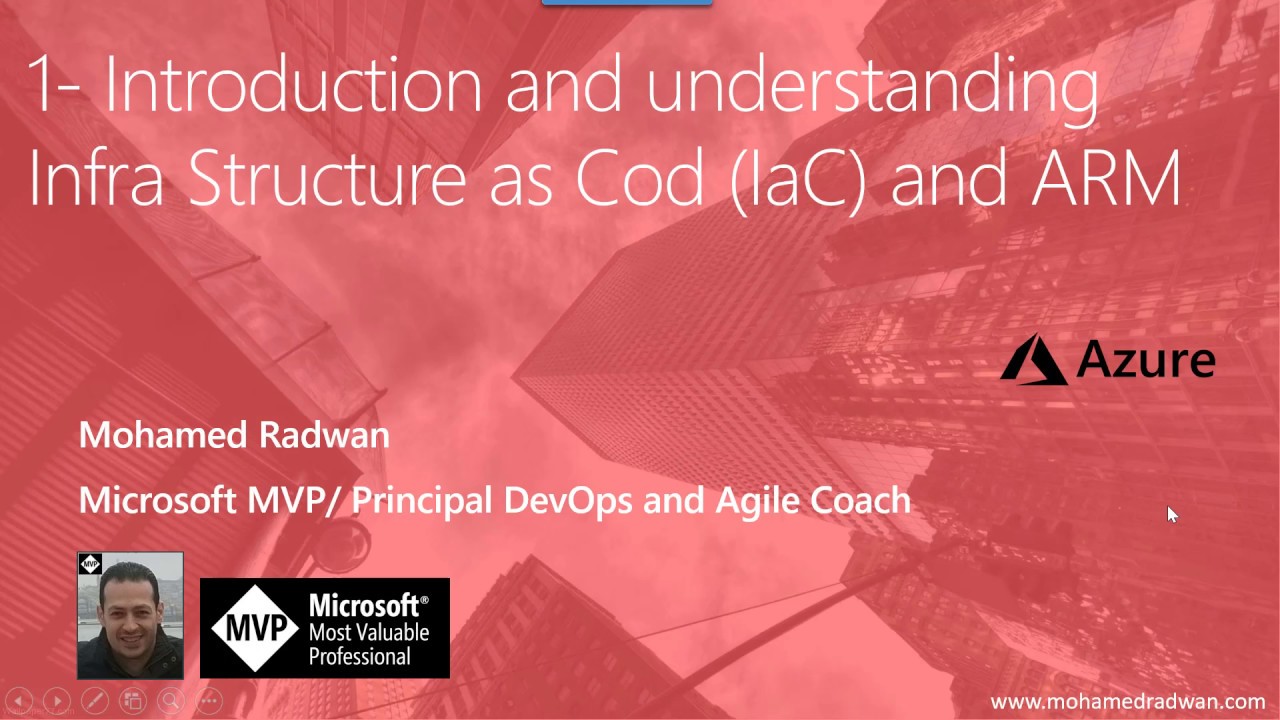 1- Introduction and understanding Infra Structure as Cod (IaC) and ARM

Azure

Mohamed Radwan

Microsoft MVP/ Principal DevOps and Agile Coach

MVP

MVP Microsoft® Most Valuable Professional

www.mohamedradwan.com